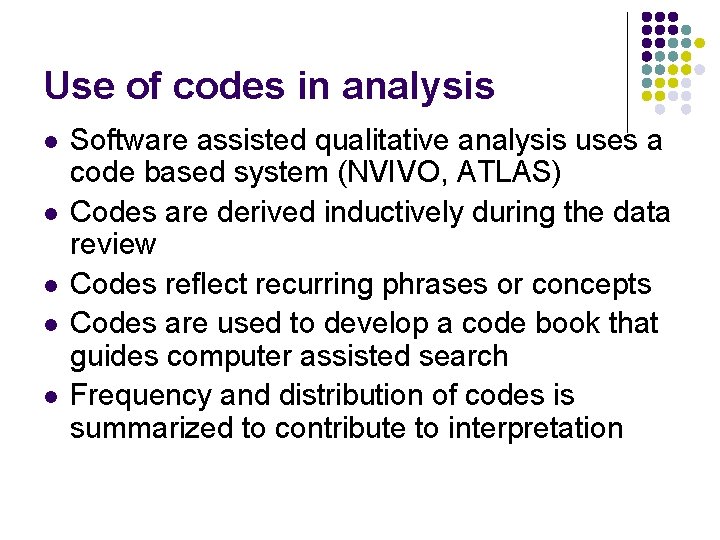 Use of codes in analysis

- Software assisted qualitative analysis uses a code based system (NVIVO, ATLAS)
- Codes are derived inductively during the data review
- Codes reflect recurring phrases or concepts
- Codes are used to develop a code book that guides computer assisted search
- Frequency and distribution of codes is summarized to contribute to interpretation